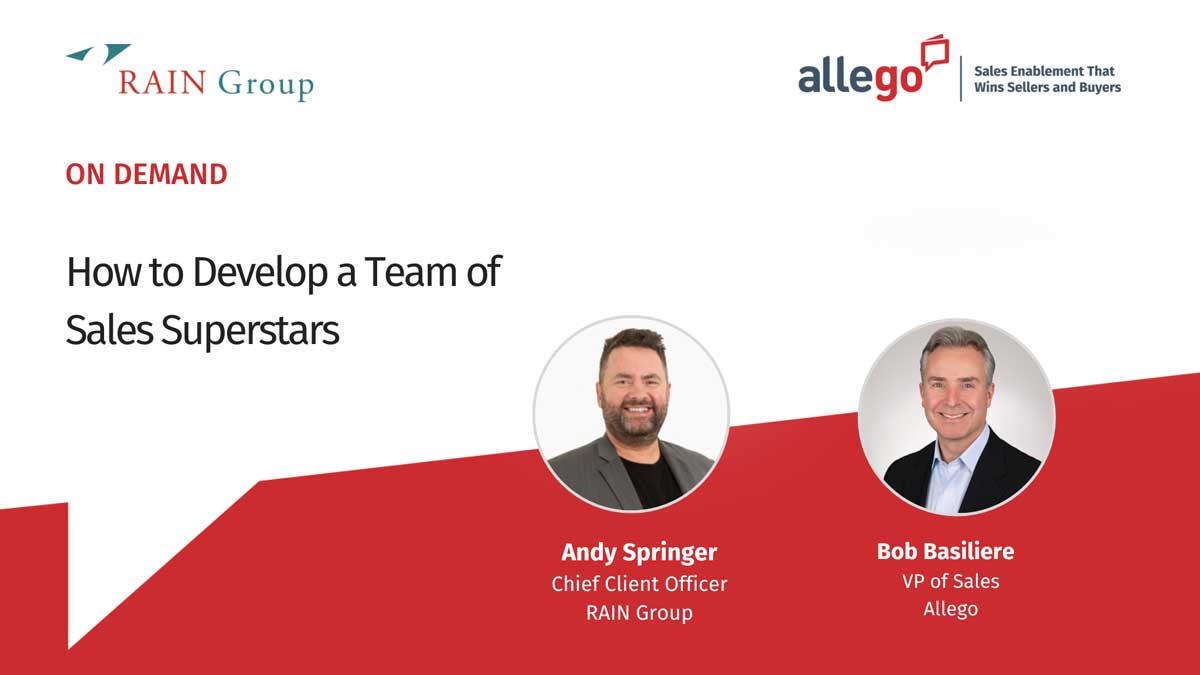 RAIN Group

allego

Sales Enablement That Wins Sellers and Buyers

ON DEMAND

How to Develop a Team of Sales Superstars

Andy Springer
Chief Client Officer
RAIN Group

Bob Basiliere
VP of Sales
Allego